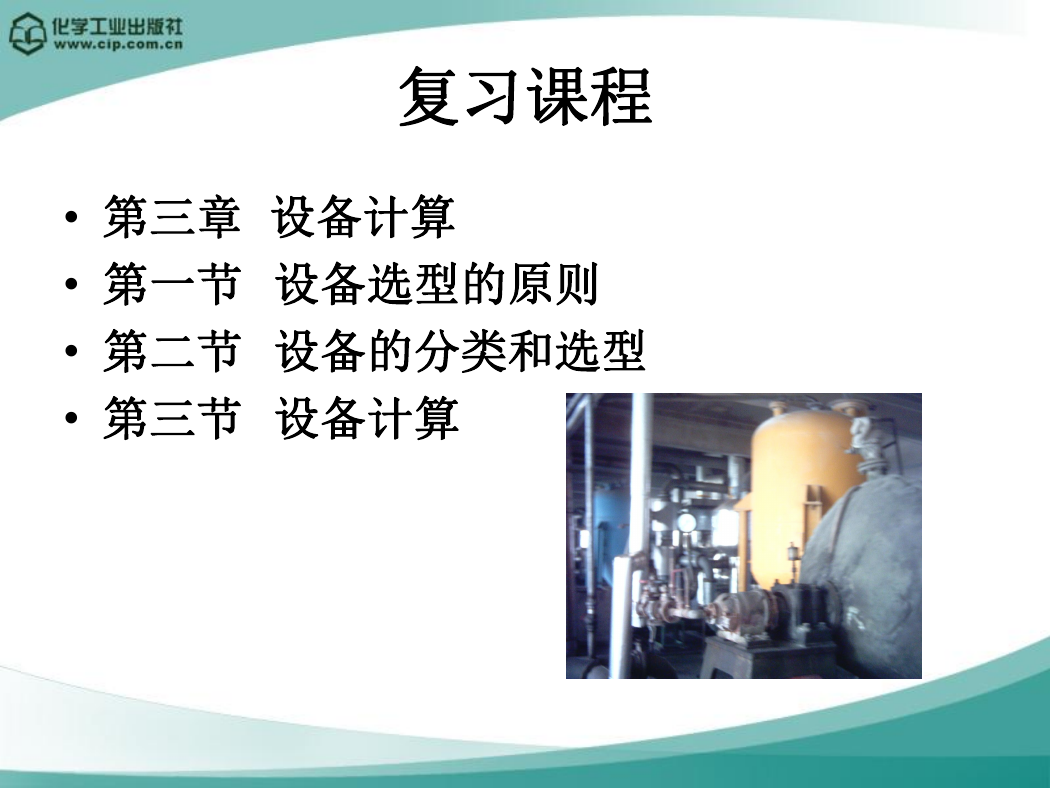 化学工业出版社
www.cip.com.cn

复习课程

• 第三章 设备计算
• 第一节 设备选型的原则
• 第二节 设备的分类和选型
• 第三节 设备计算